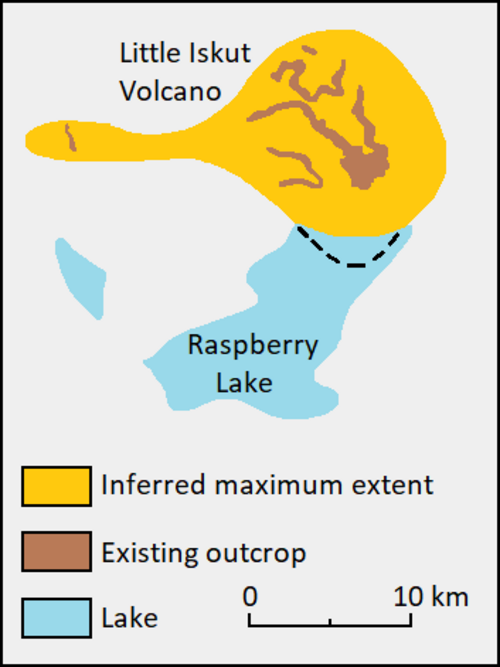 Little Iskut Volcano

Raspberry Lake

Inferred maximum extent

Existing outcrop

Lake

0

10 km